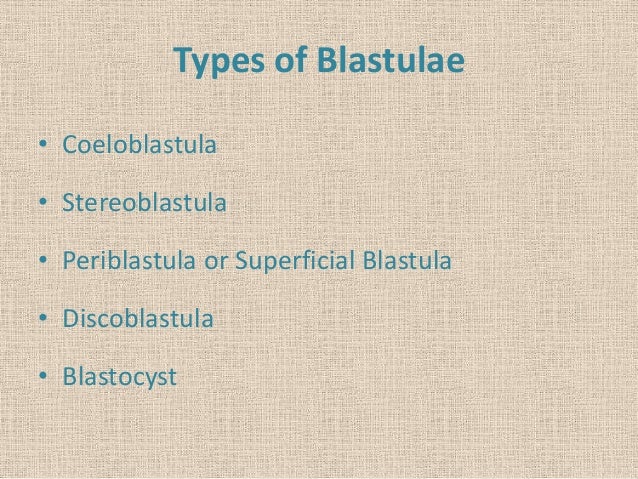 Types of Blastulae

• Coeloblastula
• Stereoblastula
• Periblastula or Superficial Blastula
• Discoblastula
• Blastocyst